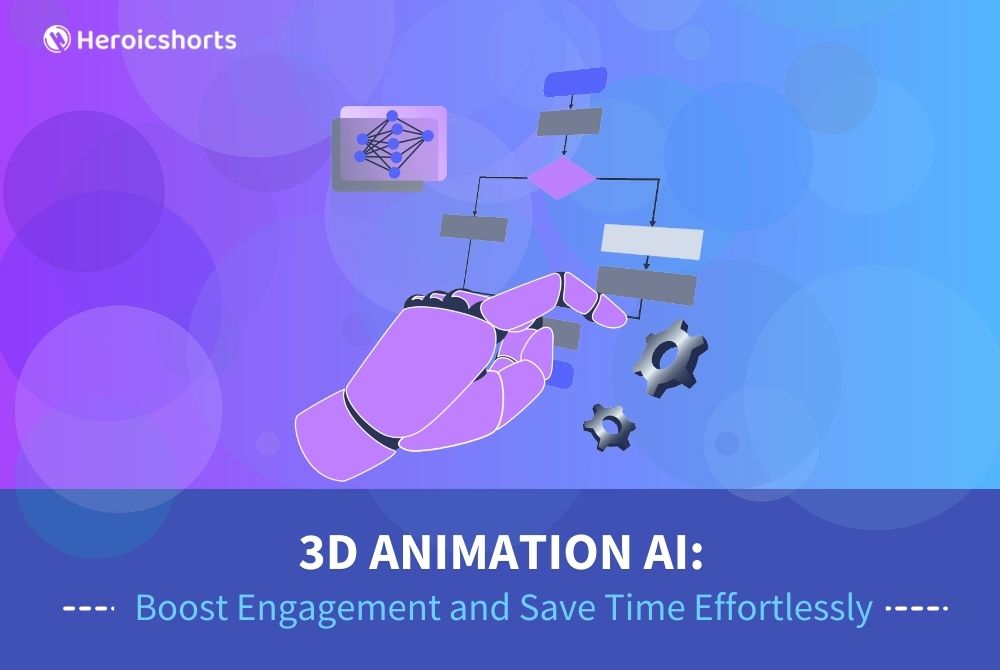 Heroicshorts

3D ANIMATION AI:

Boost Engagement and Save Time Effortlessly